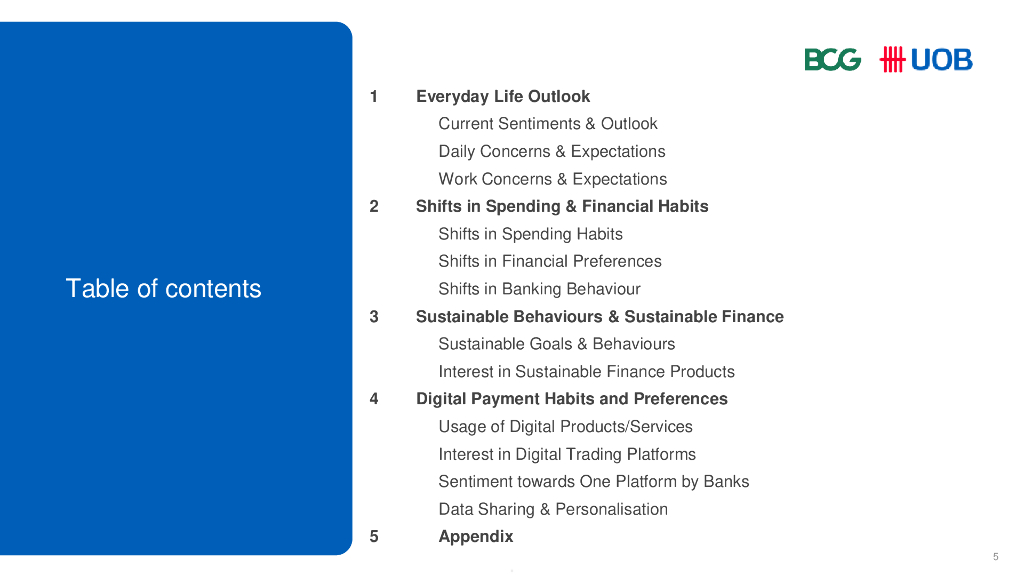 Table of contents

BCG UOB

1 Everyday Life Outlook

Current Sentiments & Outlook

Daily Concerns & Expectations

Work Concerns & Expectations

2 Shifts in Spending & Financial Habits

Shifts in Spending Habits

Shifts in Financial Preferences

Shifts in Banking Behaviour

3 Sustainable Behaviours & Sustainable Finance

Sustainable Goals & Behaviours

Interest in Sustainable Finance Products

4 Digital Payment Habits and Preferences

Usage of Digital Products/Services

Interest in Digital Trading Platforms

Sentiment towards One Platform by Banks

Data Sharing & Personalisation

5 Appendix

5